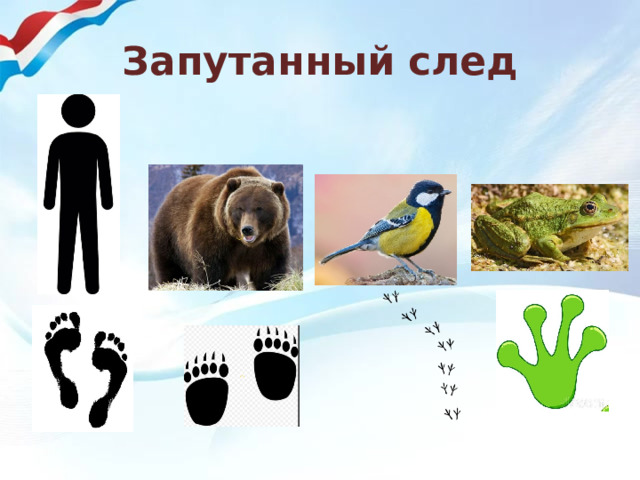 Запутанный след